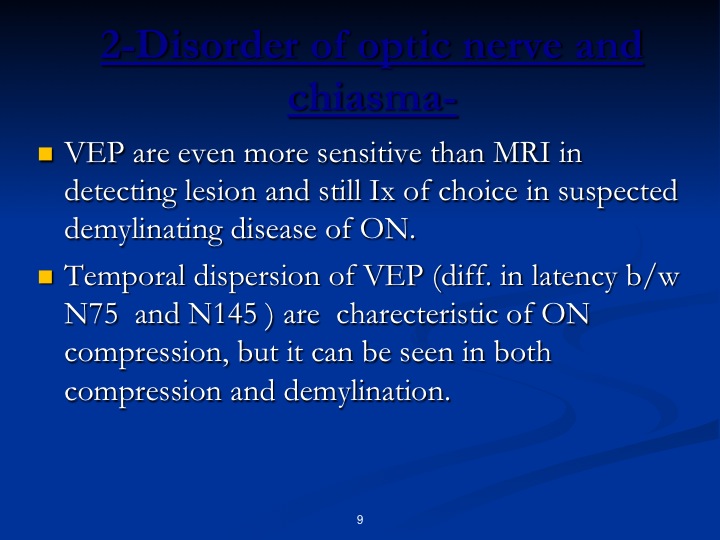 2-Disorder of optic nerve and chiasma-

VEP are even more sensitive than MRI in detecting lesion and still Ix of choice in suspected demylinating disease of ON.

Temporal dispersion of VEP (diff. in latency b/w N75 and N145 ) are charecteristic of ON compression, but it can be seen in both compression and demylination.

9